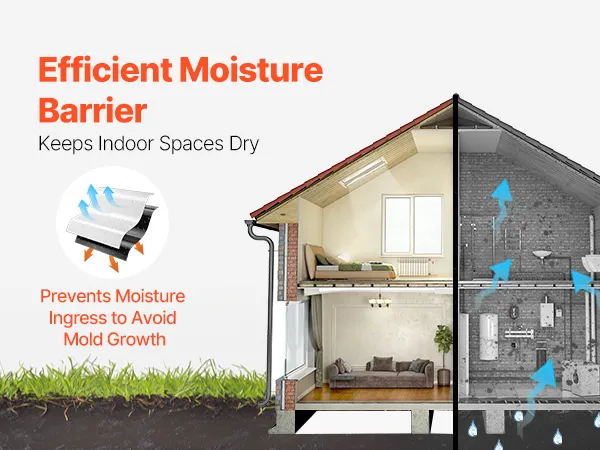 Efficient Moisture Barrier
Keeps Indoor Spaces Dry

Prevents Moisture Ingress to Avoid Mold Growth